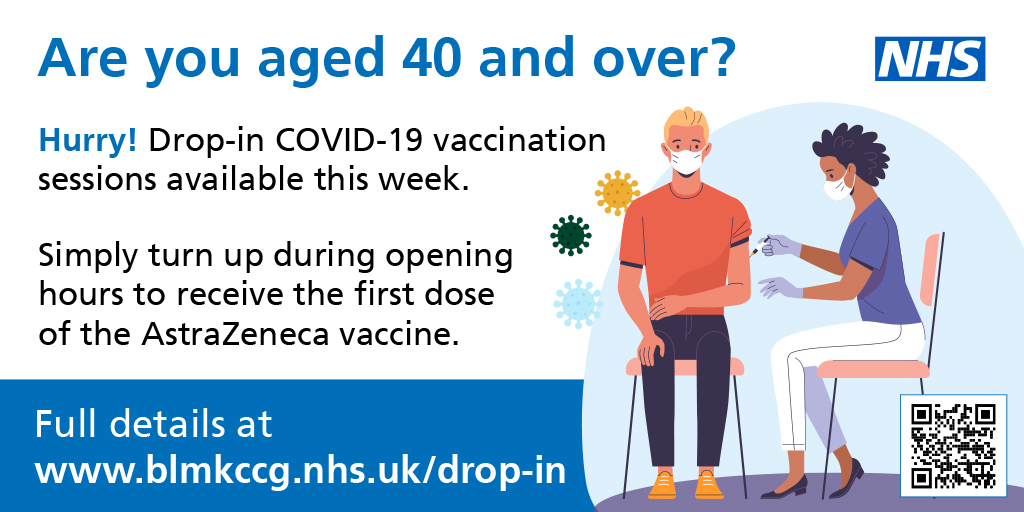 Are you aged 40 and over?

NHS

Hurry! Drop-in COVID-19 vaccination sessions available this week.

Simply turn up during opening hours to receive the first dose of the AstraZeneca vaccine.

Full details at
www.blmkccg.nhs.uk/drop-in